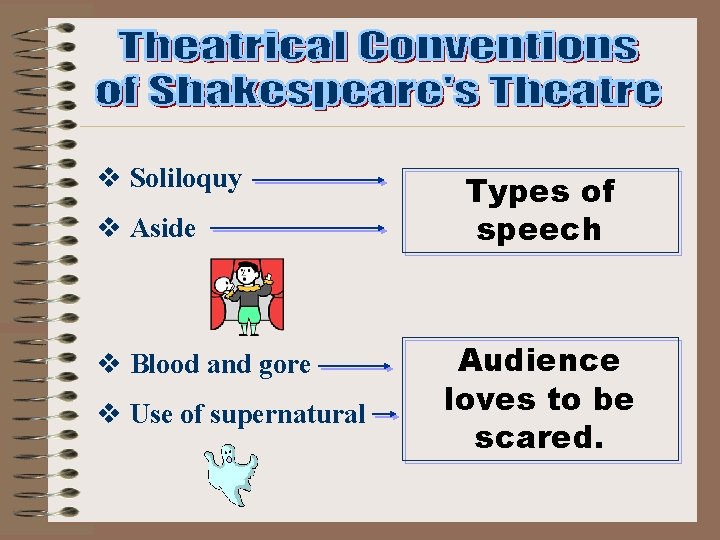 Theatrical Conventions of Shakespeare's Theatre

❖ Soliloquy

❖ Aside

Types of speech

❖ Blood and gore

❖ Use of supernatural

Audience loves to be scared.